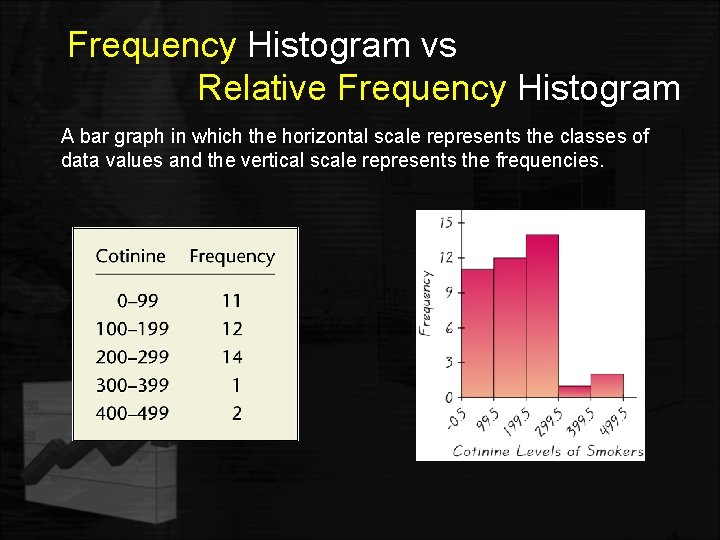 Frequency Histogram vs
Relative Frequency Histogram

A bar graph in which the horizontal scale represents the classes of data values and the vertical scale represents the frequencies.

| Cotinine | Frequency |
|---|---|
| 0–99 | 11 |
| 100–199 | 12 |
| 200–299 | 14 |
| 300–399 | 1 |
| 400–499 | 2 |

15
12
9
6
3
0
Frequency
-0.5
99.5
199.5
299.5
399.5
499.5
Cotinine Levels of Smokers